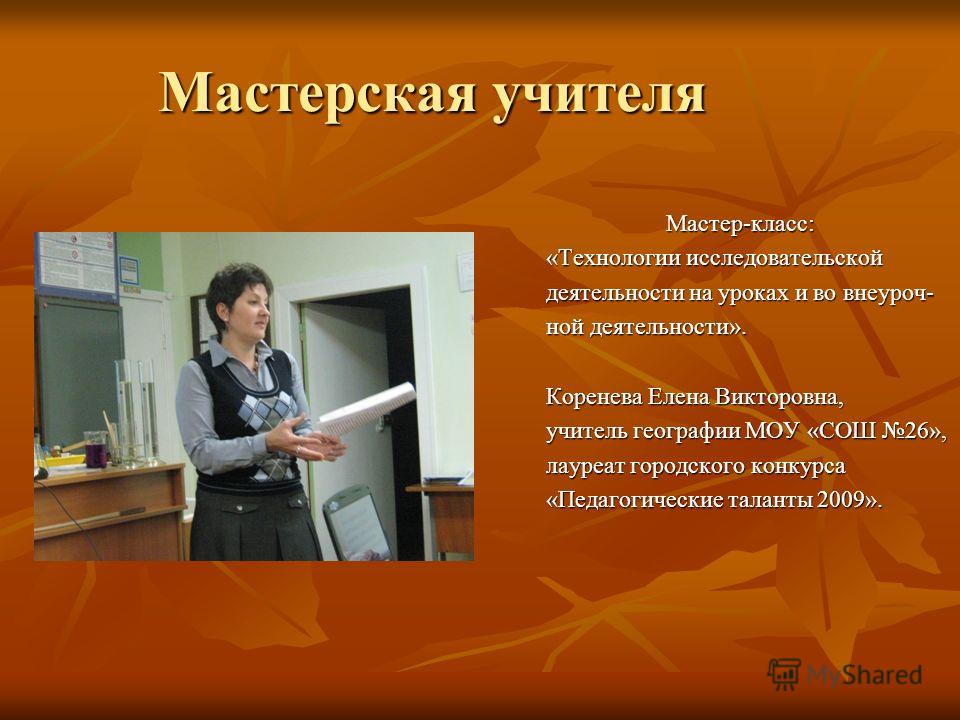 Мастерская учителя

Мастер-класс:
«Технологии исследовательской деятельности на уроках и во внеурочной деятельности».

Коренева Елена Викторовна,
учитель географии МОУ «СОШ №26»,
лауреат городского конкурса
«Педагогические таланты 2009».

MyShared